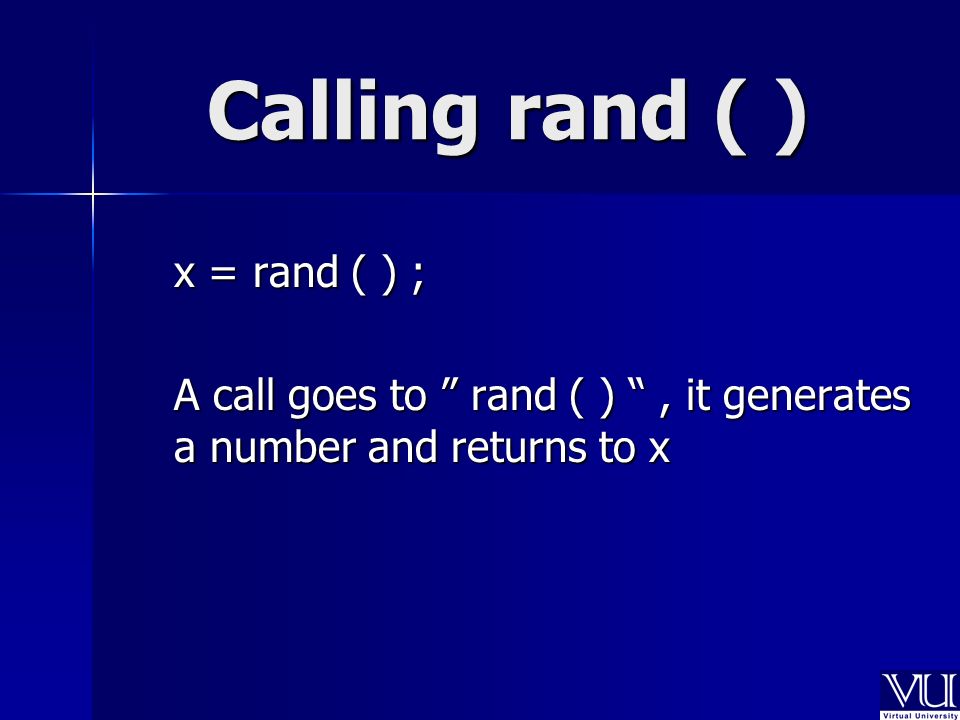 Calling rand ( )

x = rand ( ) ;

A call goes to ” rand ( ) “ , it generates a number and returns to x

VU
Virtual University